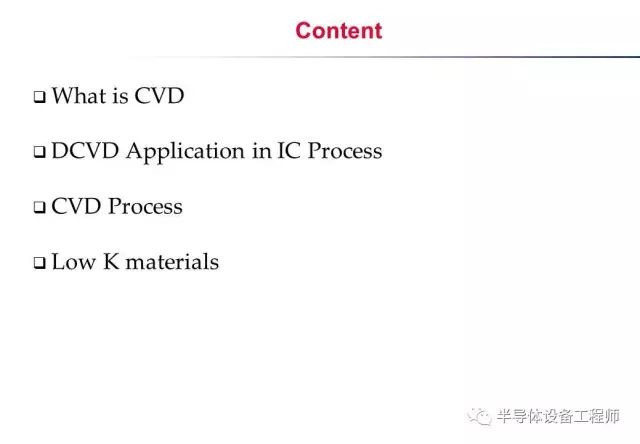 Content

❑ What is CVD

❑ DCVD Application in IC Process

❑ CVD Process

❑ Low K materials

半导体设备工程师